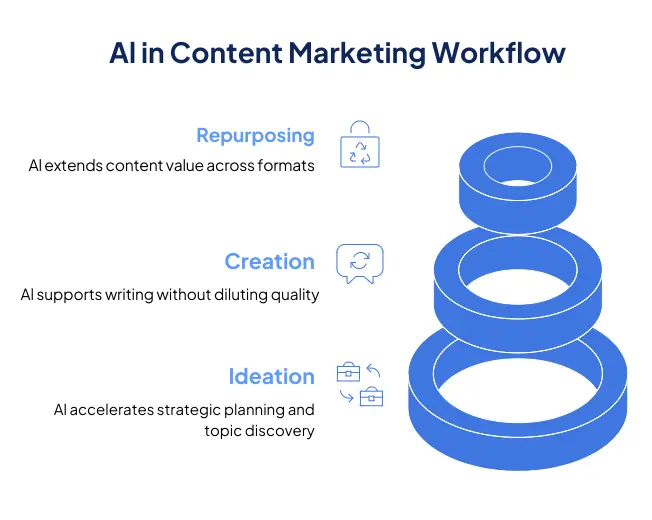 AI in Content Marketing Workflow

Repurposing

AI extends content value across formats

Creation

AI supports writing without diluting quality

Ideation

AI accelerates strategic planning and topic discovery